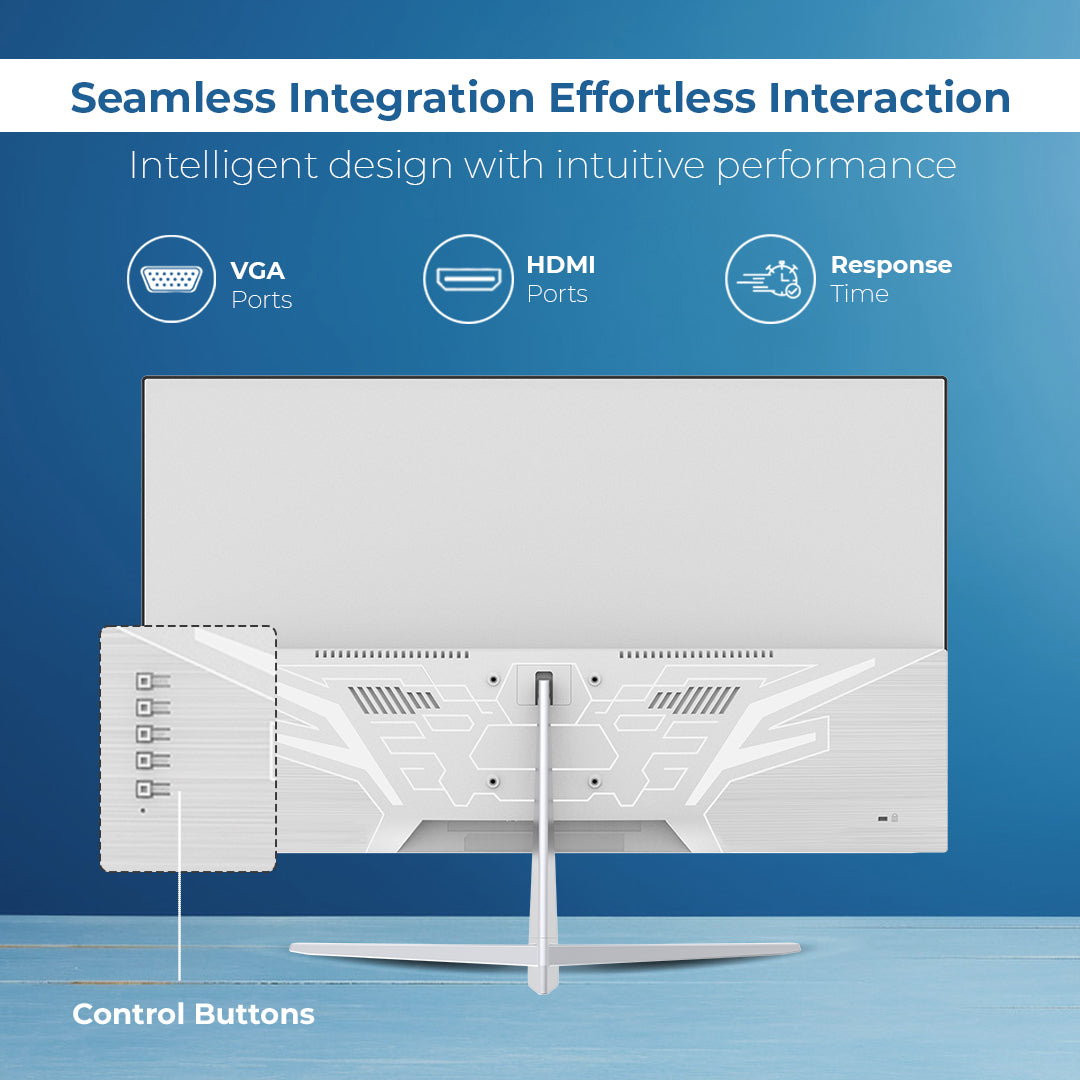 Seamless Integration Effortless Interaction

Intelligent design with intuitive performance

VGA
Ports

HDMI
Ports

Response
Time

Control Buttons